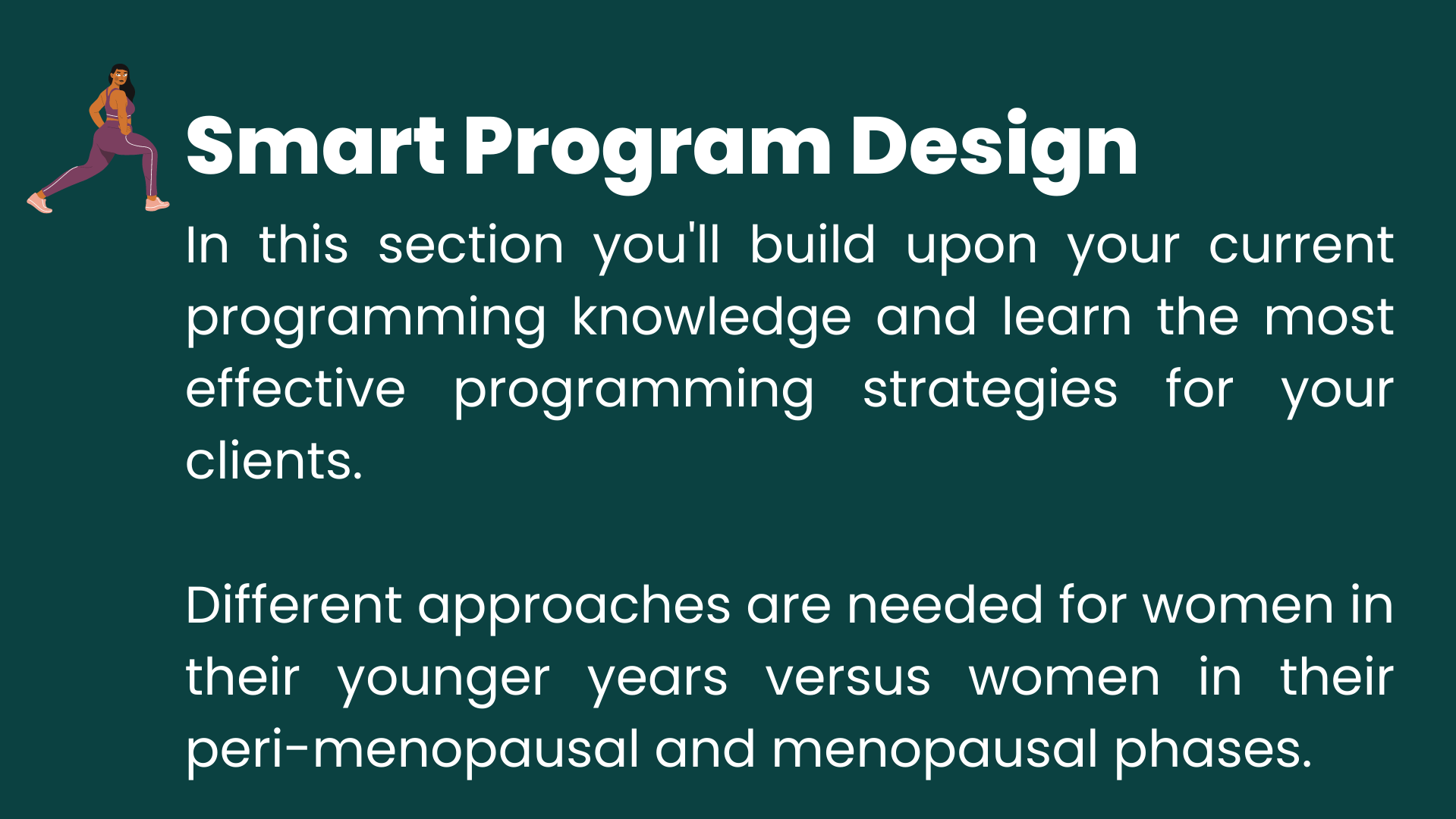 Smart Program Design

In this section you'll build upon your current programming knowledge and learn the most effective programming strategies for your clients.

Different approaches are needed for women in their younger years versus women in their peri-menopausal and menopausal phases.